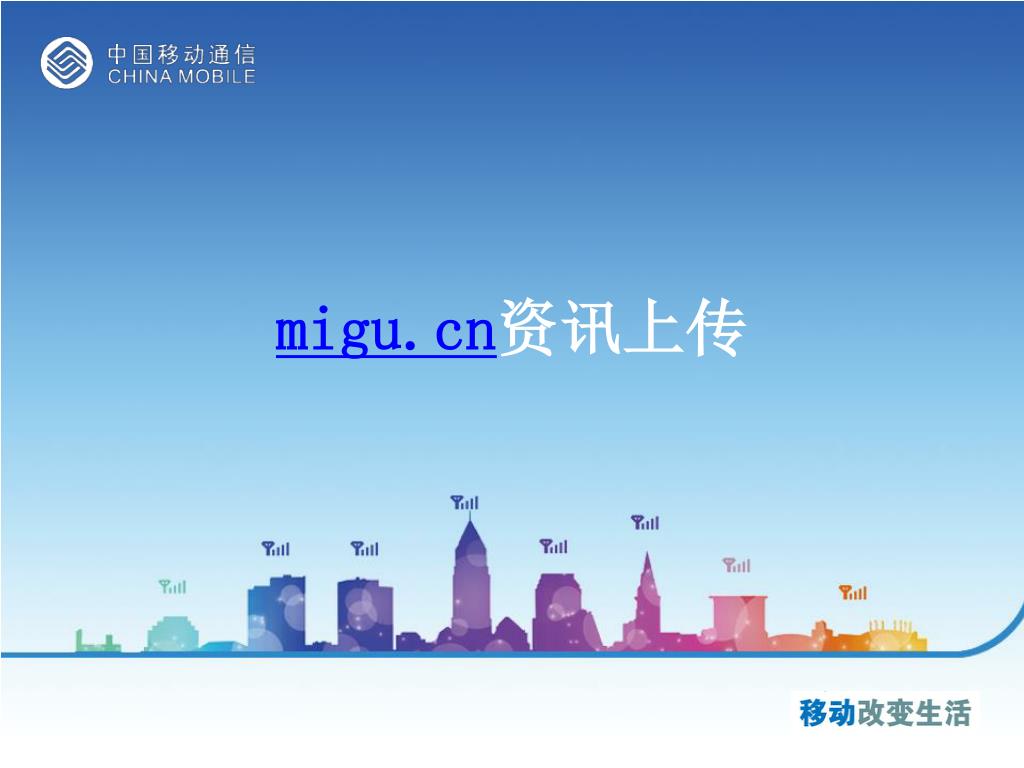 中国移动通信
CHINA MOBILE

migu.cn资讯上传

移动改变生活